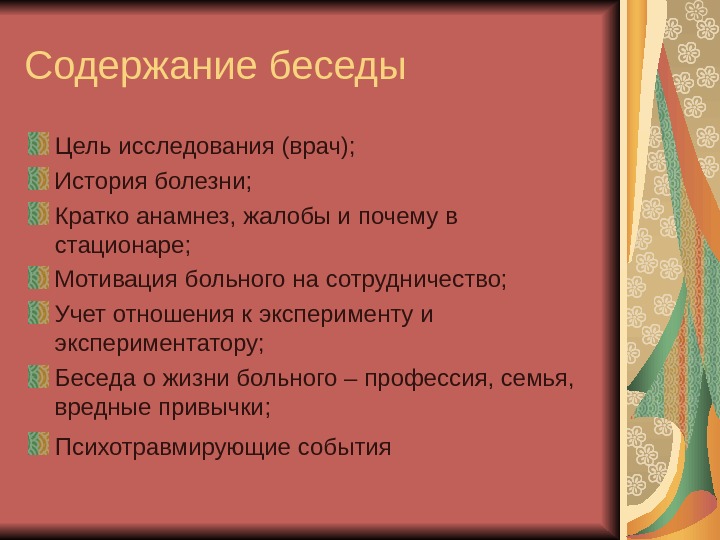 Содержание беседы

Цель исследования (врач);
История болезни;
Кратко анамнез, жалобы и почему в стационаре;
Мотивация больного на сотрудничество;
Учет отношения к эксперименту и экспериментатору;
Беседа о жизни больного – профессия, семья, вредные привычки;
Психотравмирующие события